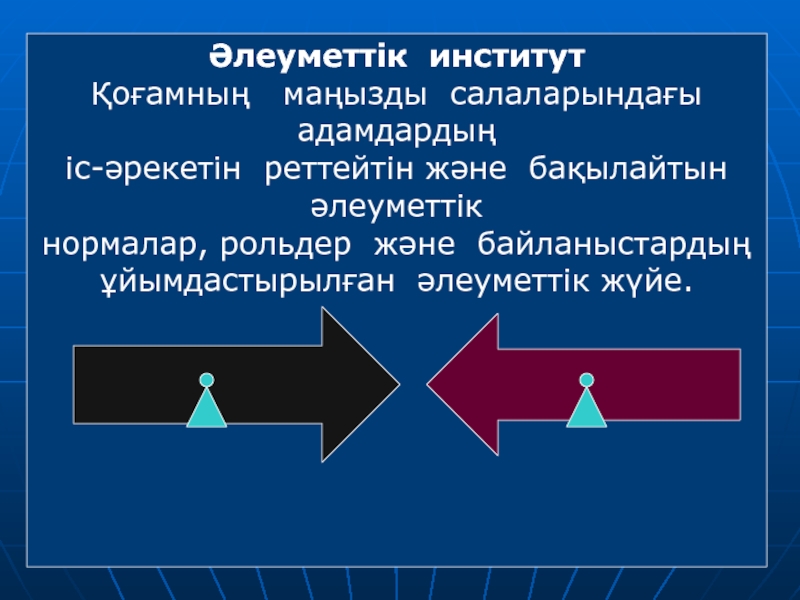 Әлеуметтік институт

Қоғамның маңызды салаларындағы адамдардың іс-әрекетін реттейтін және бақылайтын әлеуметтік нормалар, рольдер және байланыстардың ұйымдастырылған әлеуметтік жүйе.